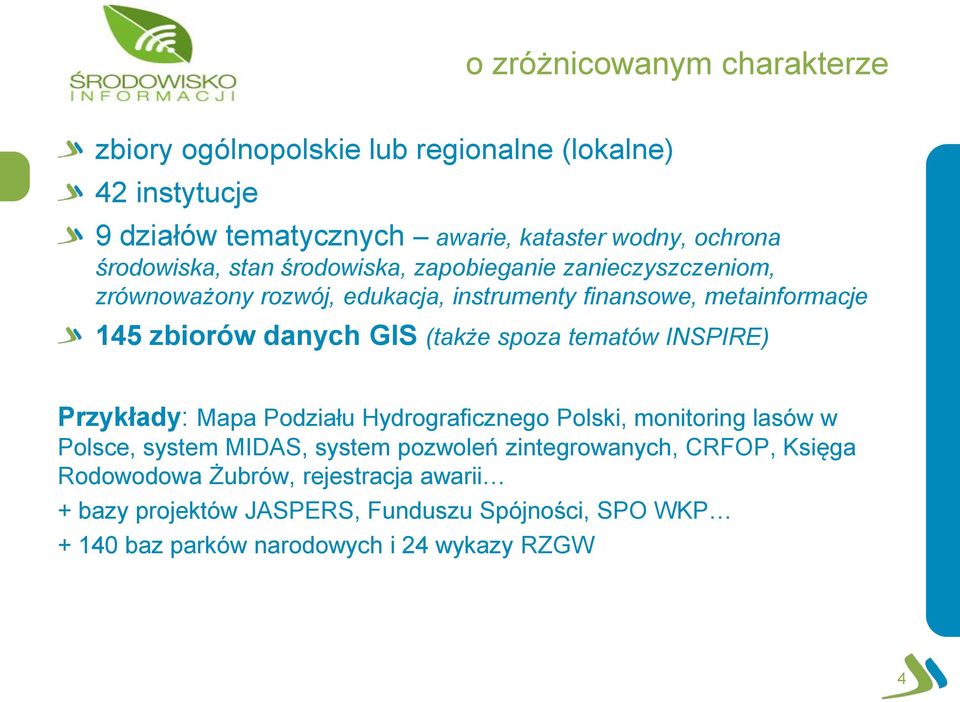 ŚRODOWISKO
INFORMACJI

o zróżnicowanym charakterze

zbiory ogólnopolskie lub regionalne (lokalne)

42 instytucje

9 działów tematycznych – awarie, kataster wodny, ochrona środowiska, stan środowiska, zapobieganie zanieczyszczeniom, zrównoważony rozwój, edukacja, instrumenty finansowe, metainformacje

145 zbiorów danych GIS (także spoza tematów INSPIRE)

Przykłady: Mapa Podziału Hydrograficznego Polski, monitoring lasów w Polsce, system MIDAS, system pozwoleń zintegrowanych, CRFOP, Księga Rodowodowa Żubrów, rejestracja awarii…

+ bazy projektów JASPERS, Funduszu Spójności, SPO WKP…

+ 140 baz parków narodowych i 24 wykazy RZGW

4